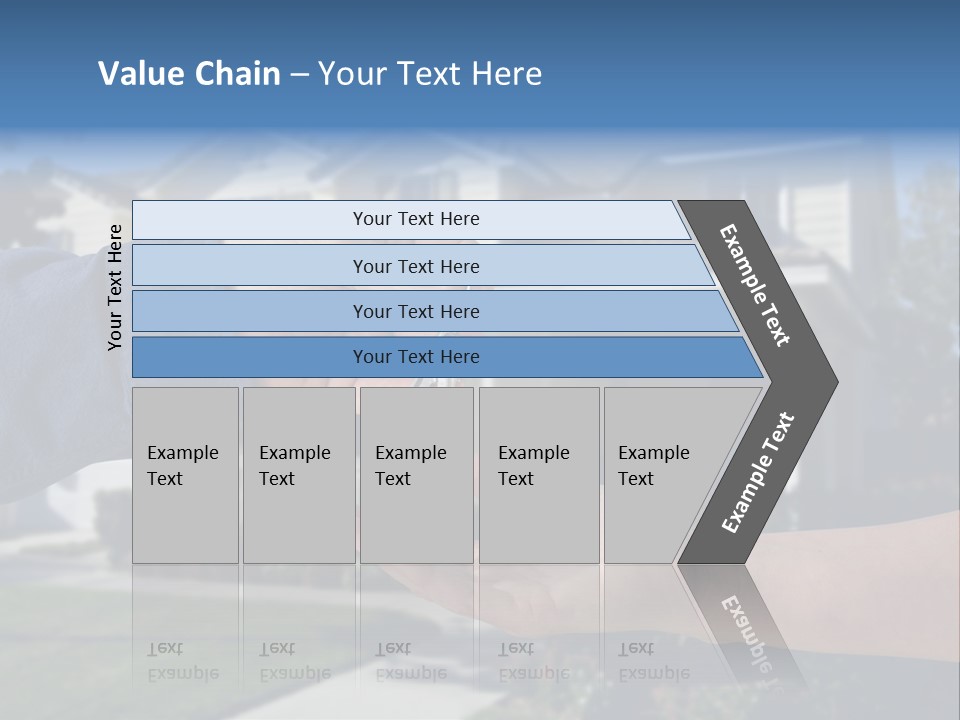 Value Chain – Your Text Here

Your Text Here

Your Text Here

Your Text Here

Your Text Here

Your Text Here

Example Text

Example Text

Example Text

Example Text

Example Text

Example Text

Example Text